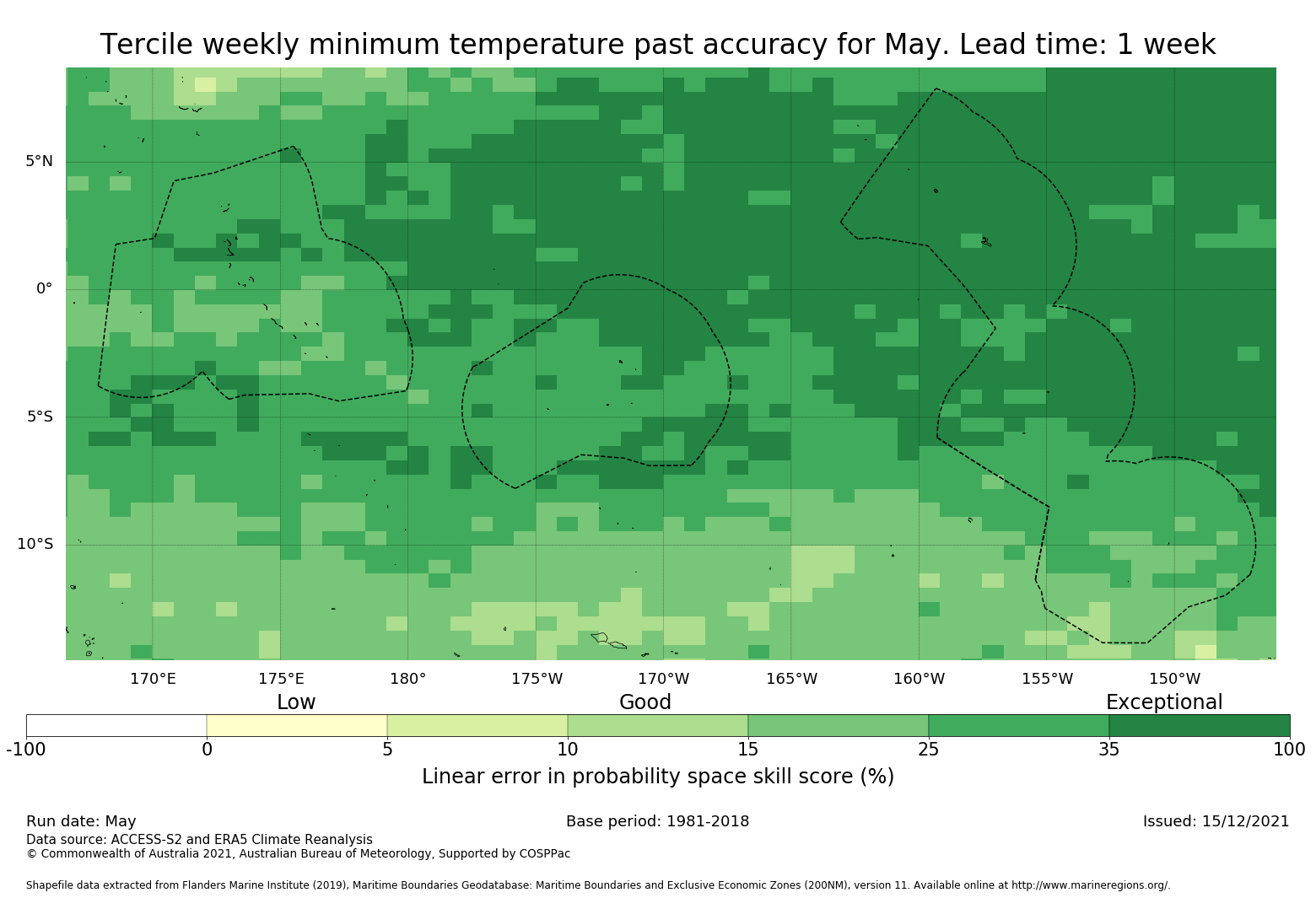 Tercile weekly minimum temperature past accuracy for May. Lead time: 1 week

5°N
0°
5°S
10°S

170°E 175°E 180° 175°W 170°W 165°W 160°W 155°W 150°W

Low Good Exceptional

-100 0 5 10 15 25 35 100

Linear error in probability space skill score (%)

Run date: May
Base period: 1981-2018
Issued: 15/12/2021
Data source: ACCESS-S2 and ERA5 Climate Reanalysis
© Commonwealth of Australia 2021, Australian Bureau of Meteorology, Supported by COSPPac

Shapefile data extracted from Flanders Marine Institute (2019), Maritime Boundaries Geodatabase: Maritime Boundaries and Exclusive Economic Zones (200NM), version 11. Available online at http://www.marineregions.org/.